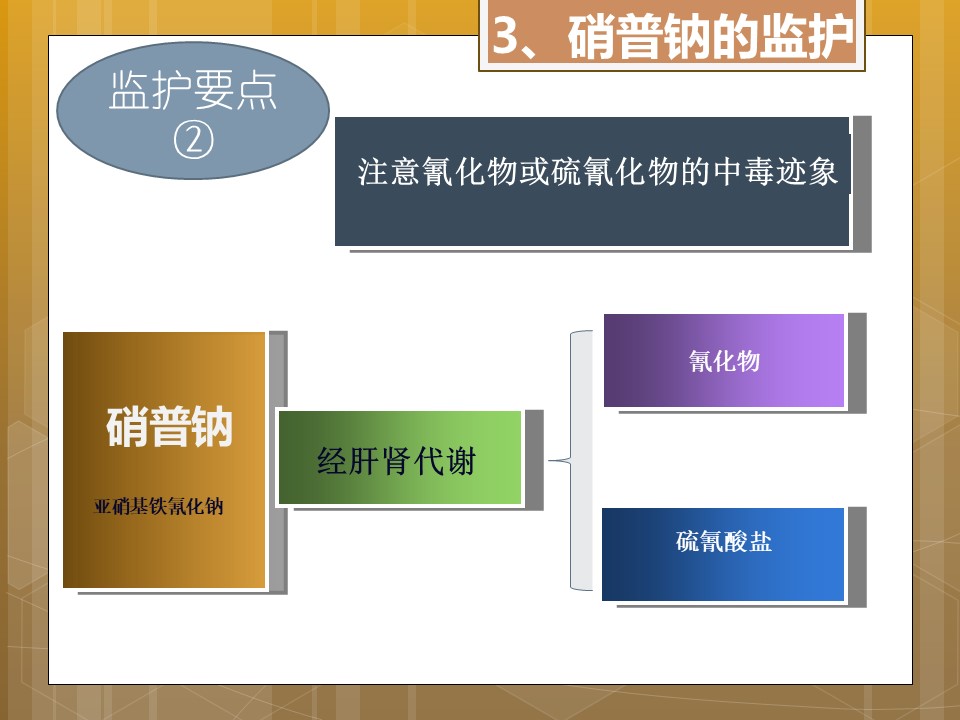 3、硝普钠的监护

监护要点
②

注意氰化物或硫氰化物的中毒迹象

硝普钠

亚硝基铁氰化钠

经肝肾代谢

氰化物

硫氰酸盐